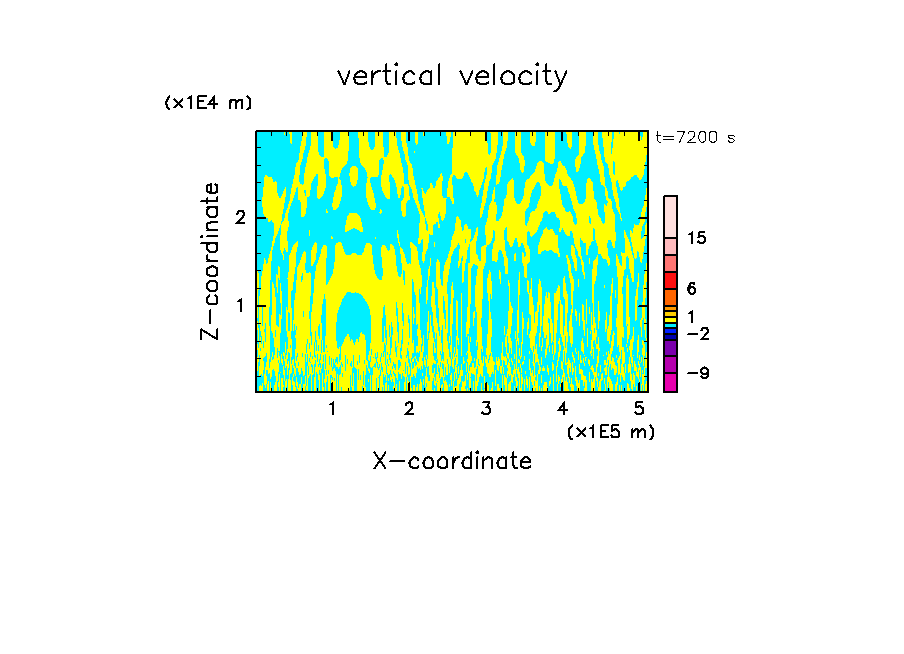 vertical velocity

(x1E4 m)

t=7200 s

Z-coordinate

2

1

15

6

1

−2

−9

1 2 3 4 5

(x1E5 m)

X-coordinate